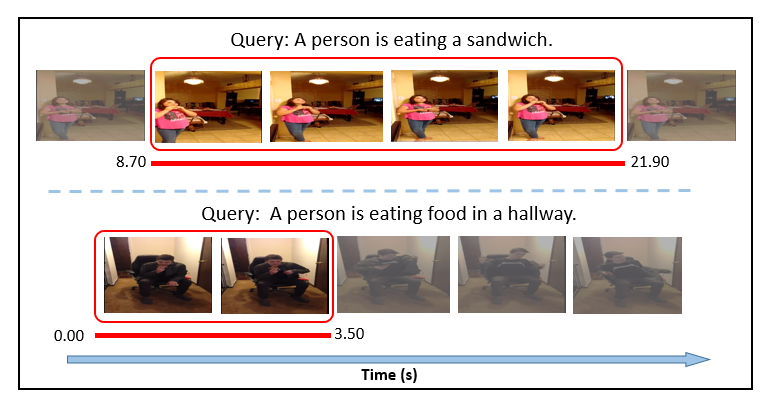 Query: A person is eating a sandwich.

8.70

21.90

Query: A person is eating food in a hallway.

0.00

3.50

Time (s)